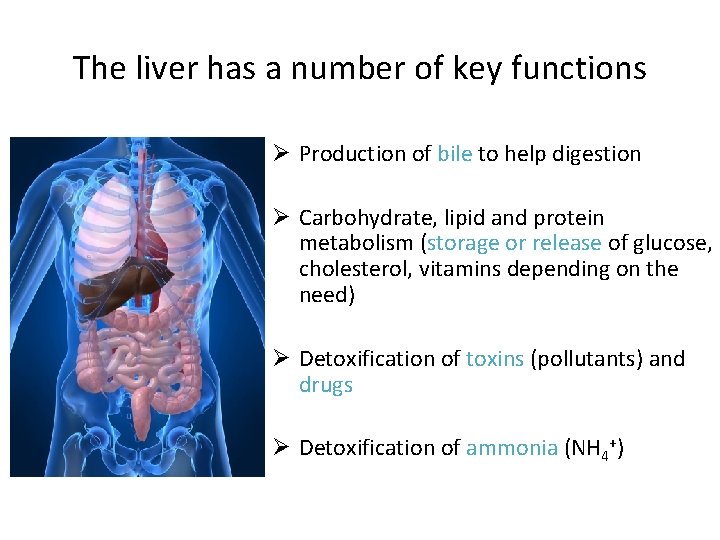 The liver has a number of key functions

➢ Production of bile to help digestion

➢ Carbohydrate, lipid and protein metabolism (storage or release of glucose, cholesterol, vitamins depending on the need)

➢ Detoxification of toxins (pollutants) and drugs

➢ Detoxification of ammonia ($NH_4^+$)